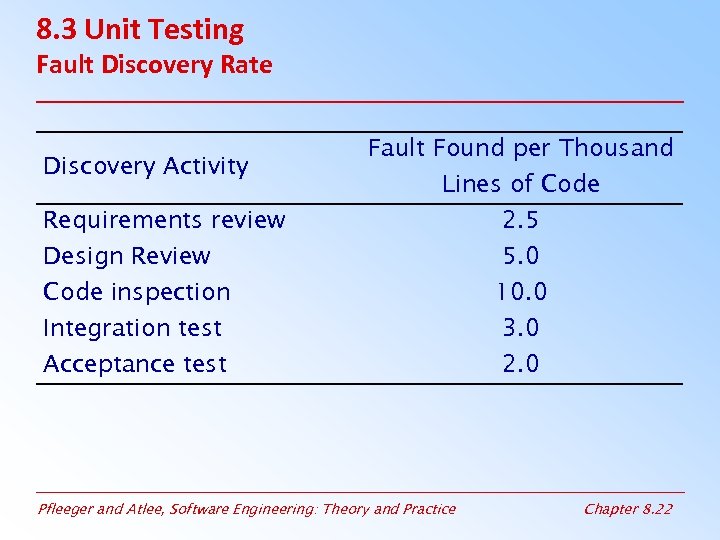 8.3 Unit Testing
Fault Discovery Rate

| Discovery Activity | Fault Found per Thousand Lines of Code |
|---|---|
| Requirements review | 2.5 |
| Design Review | 5.0 |
| Code inspection | 10.0 |
| Integration test | 3.0 |
| Acceptance test | 2.0 |

Pfleeger and Atlee, Software Engineering: Theory and Practice

Chapter 8.22